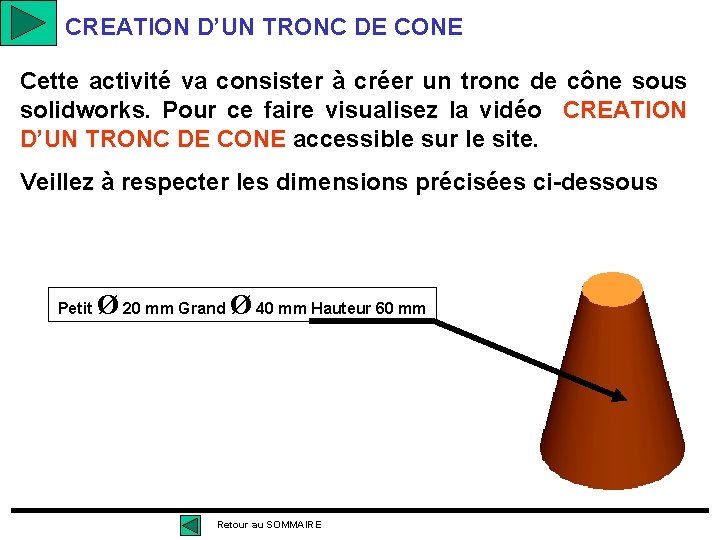 CREATION D'UN TRONC DE CONE

Cette activité va consister à créer un tronc de cône sous solidworks. Pour ce faire visualisez la vidéo CREATION D'UN TRONC DE CONE accessible sur le site.

Veillez à respecter les dimensions précisées ci-dessous

Petit Ø 20 mm Grand Ø 40 mm Hauteur 60 mm

Retour au SOMMAIRE